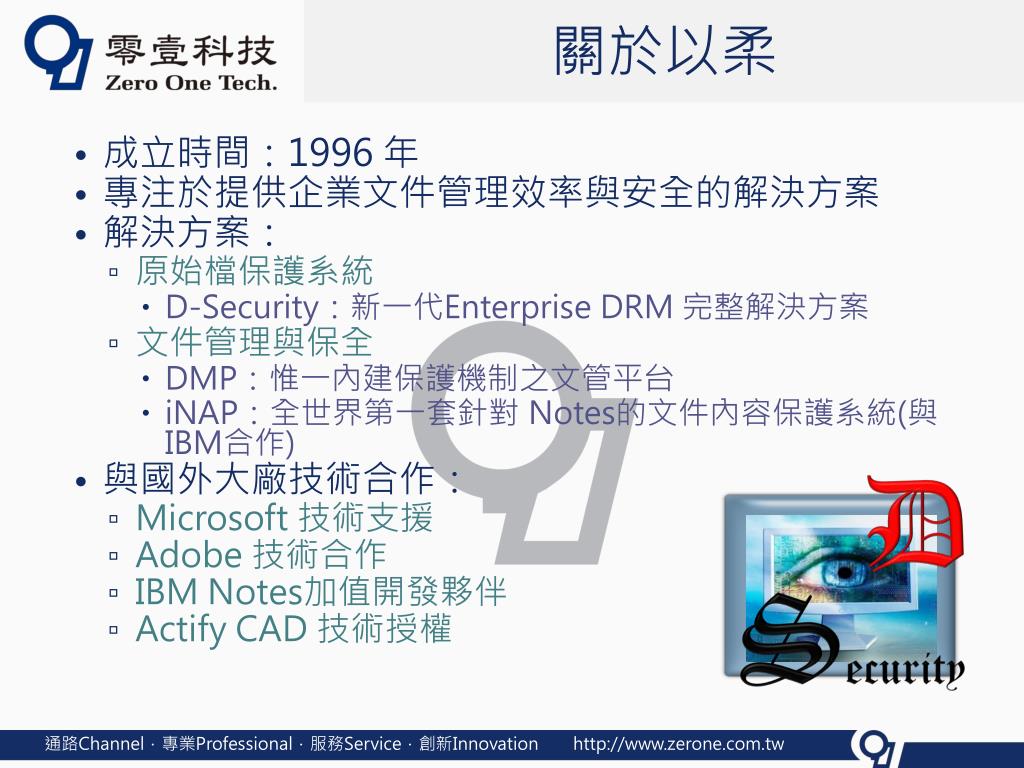 零壹科技
Zero One Tech.

關於以柔

• 成立時間：1996 年
• 專注於提供企業文件管理效率與安全的解決方案
• 解決方案：
▫ 原始檔保護系統
• D-Security：新一代Enterprise DRM 完整解決方案
▫ 文件管理與保全
• DMP：惟一內建保護機制之文管平台
• iNAP：全世界第一套針對 Notes的文件內容保護系統(與IBM合作)
• 與國外大廠技術合作：
▫ Microsoft 技術支援
▫ Adobe 技術合作
▫ IBM Notes加值開發夥伴
▫ Actify CAD 技術授權

D
Security

通路Channel · 專業Professional · 服務Service · 創新Innovation http://www.zerone.com.tw